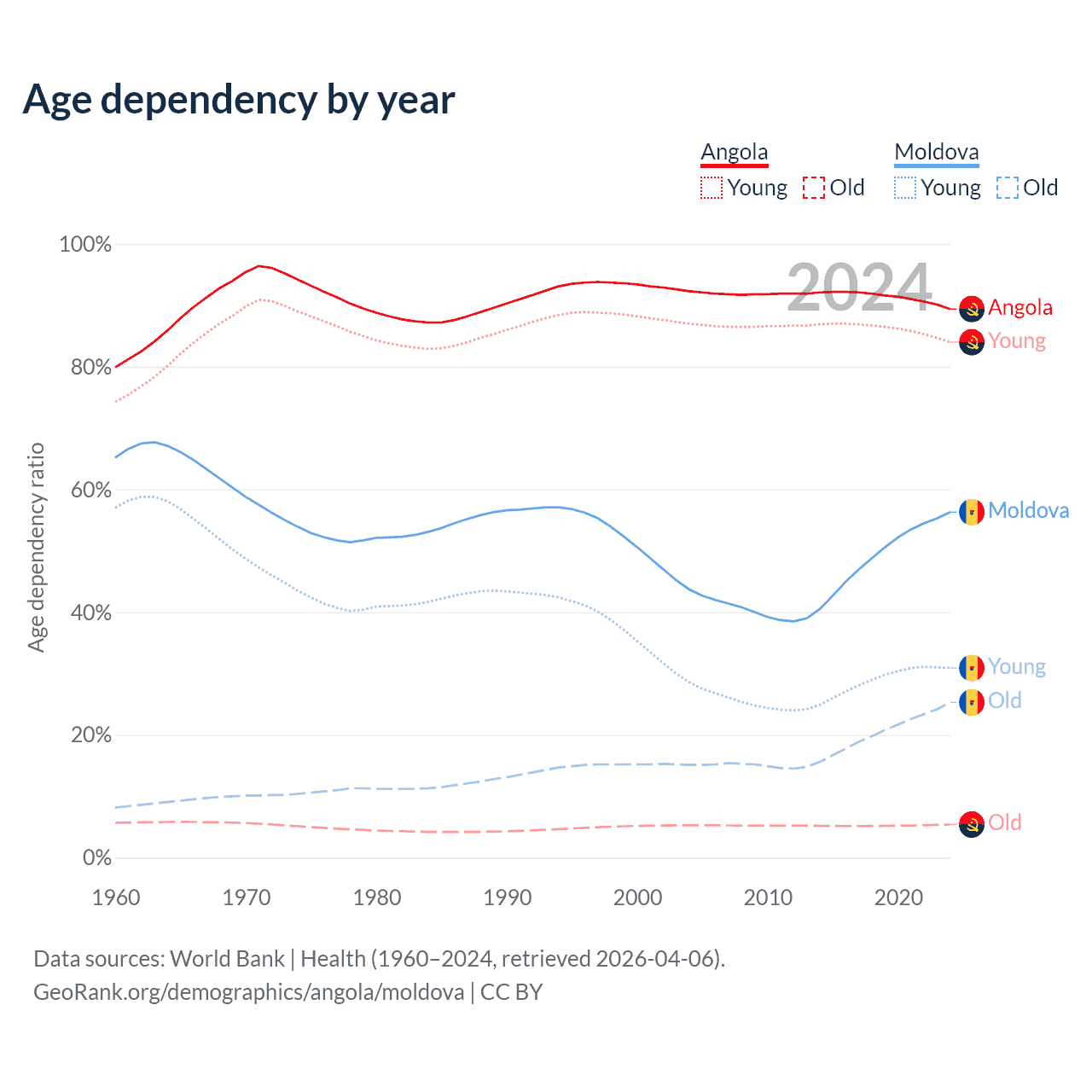 Age dependency by year

Angola
Young Old

Moldova
Young Old

2024

100%
80%
60%
40%
20%
0%

Age dependency ratio

Angola
Young
Moldova
Young
Old
Old

1960 1970 1980 1990 2000 2010 2020

Data sources: World Bank | Health (1960–2024, retrieved 2026-04-06).
GeoRank.org/demographics/angola/moldova | CC BY